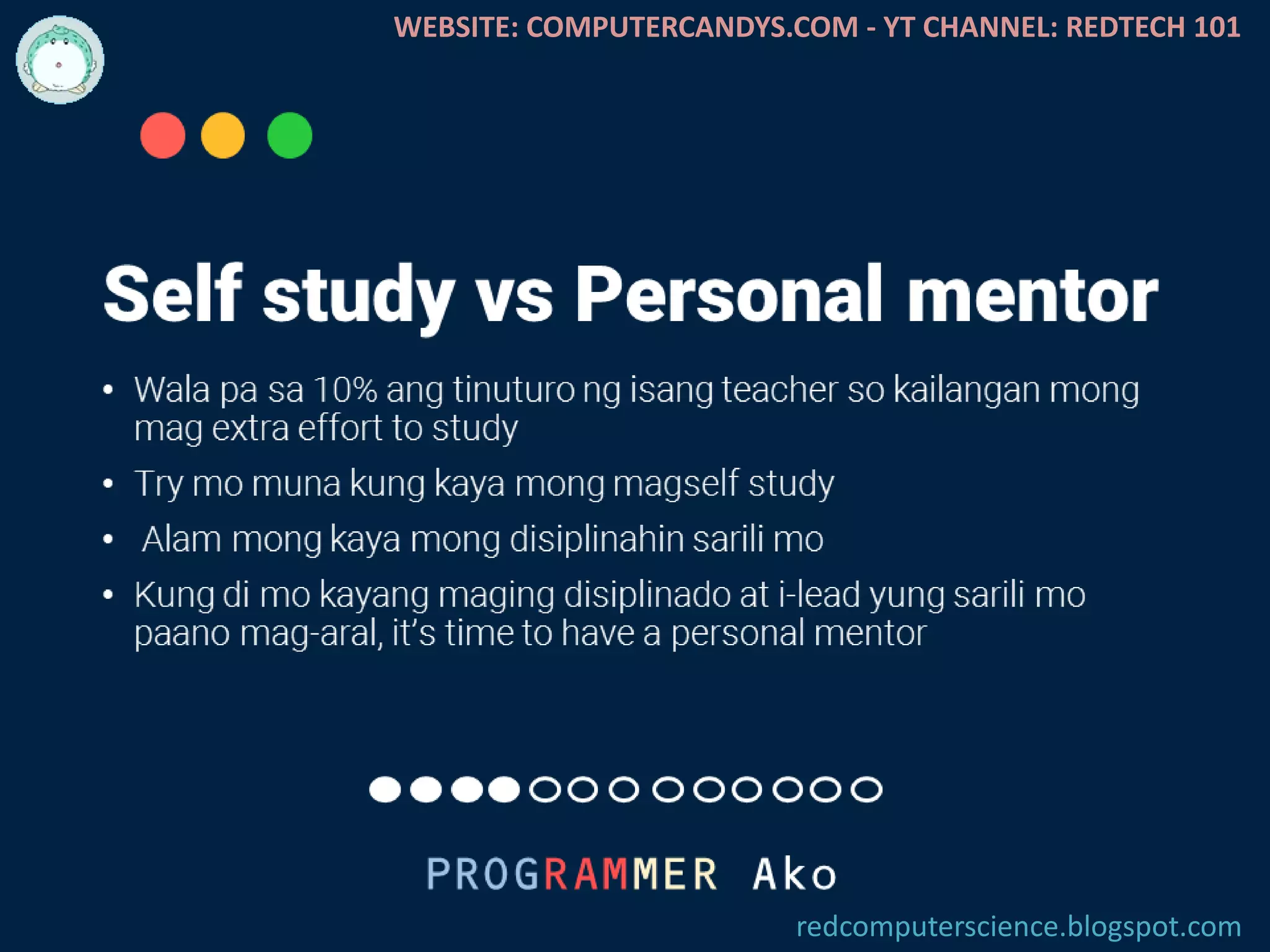 WEBSITE: COMPUTERCANDYS.COM - YT CHANNEL: REDTECH 101

Self study vs Personal mentor

• Wala pa sa 10% ang tinuturo ng isang teacher so kailangan mong mag extra effort to study
• Try mo muna kung kaya mong magself study
• Alam mong kaya mong disiplinahin sarili mo
• Kung di mo kayang maging disiplinado at i-lead yung sarili mo paano mag-aral, it's time to have a personal mentor

PROGRAMMER Ako

redcomputerscience.blogspot.com